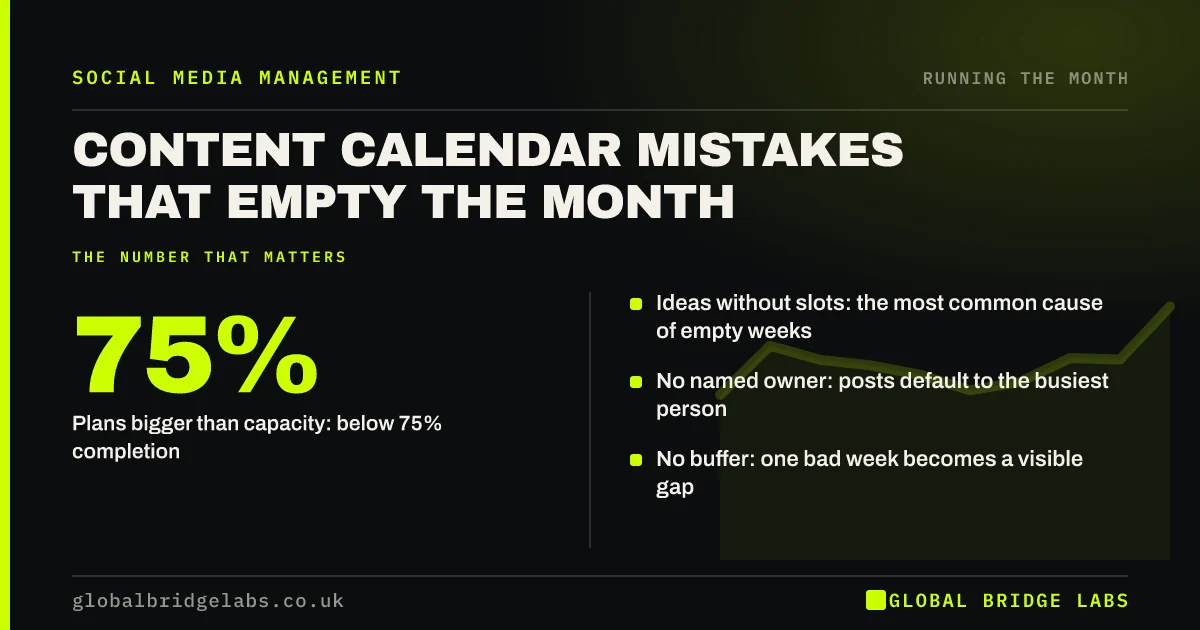 SOCIAL MEDIA MANAGEMENT

RUNNING THE MONTH

CONTENT CALENDAR MISTAKES THAT EMPTY THE MONTH

THE NUMBER THAT MATTERS

75%

Plans bigger than capacity: below 75% completion

• Ideas without slots: the most common cause of empty weeks

• No named owner: posts default to the busiest person

• No buffer: one bad week becomes a visible gap

globalbridgelabs.co.uk

GLOBAL BRIDGE LABS